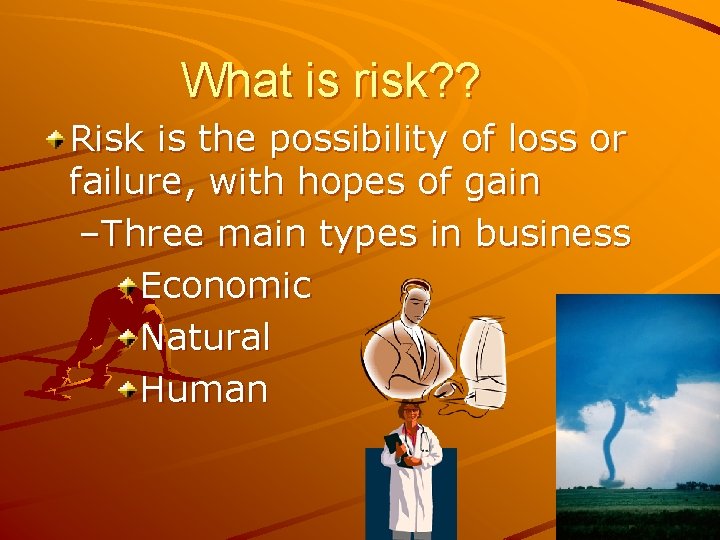 What is risk??

Risk is the possibility of loss or failure, with hopes of gain

–Three main types in business

Economic

Natural

Human